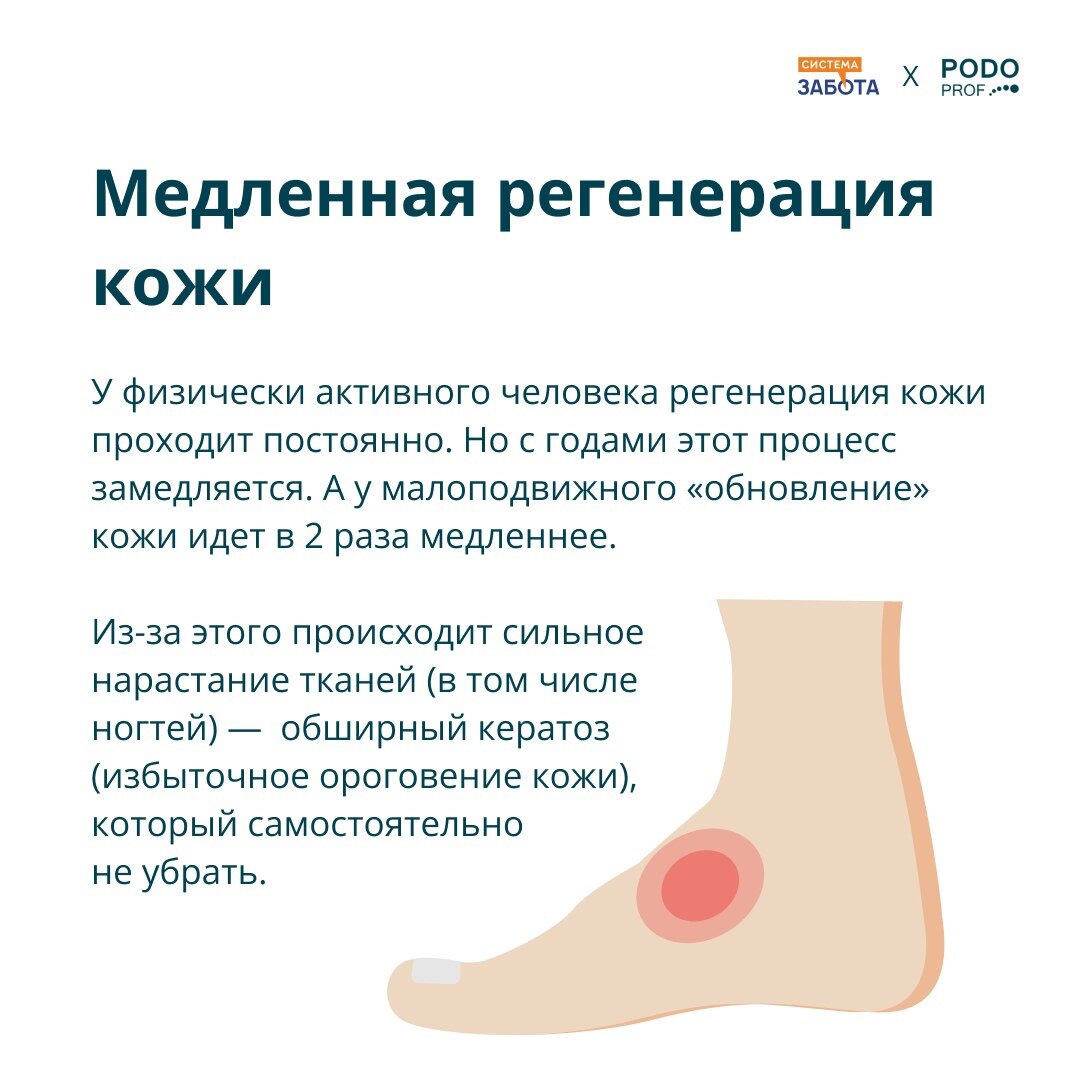 СИСТЕМА ЗАБОТА X PODO PROF

Медленная регенерация кожи

У физически активного человека регенерация кожи проходит постоянно. Но с годами этот процесс замедляется. А у малоподвижного «обновление» кожи идет в 2 раза медленнее.

Из-за этого происходит сильное нарастание тканей (в том числе ногтей) — обширный кератоз (избыточное ороговение кожи), который самостоятельно не убрать.